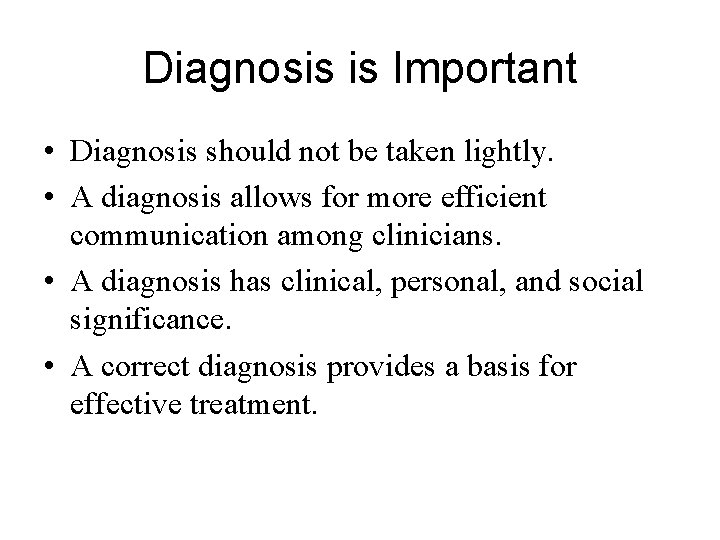 Diagnosis is Important

• Diagnosis should not be taken lightly.

• A diagnosis allows for more efficient communication among clinicians.

• A diagnosis has clinical, personal, and social significance.

• A correct diagnosis provides a basis for effective treatment.